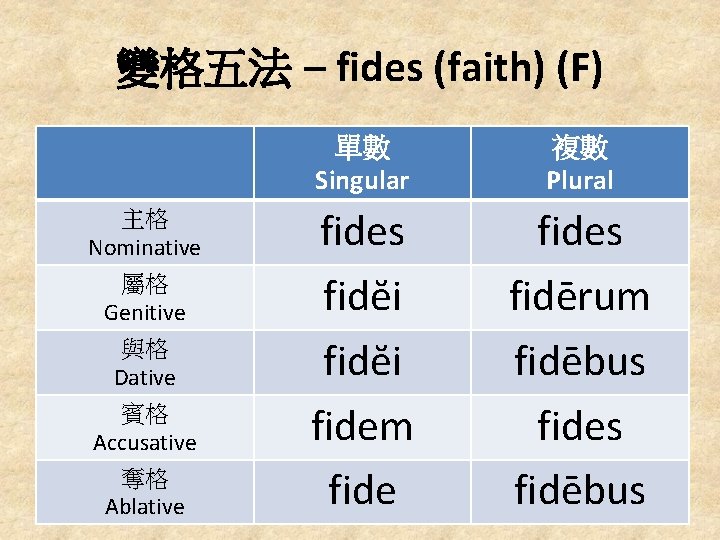 變格五法 – fides (faith) (F)

|  | 單數 Singular | 複數 Plural |
|---|---|---|
| 主格 Nominative | fides | fides |
| 屬格 Genitive | fidĕi | fidērum |
| 與格 Dative | fidĕi | fidēbus |
| 賓格 Accusative | fidem | fides |
| 奪格 Ablative | fide | fidēbus |